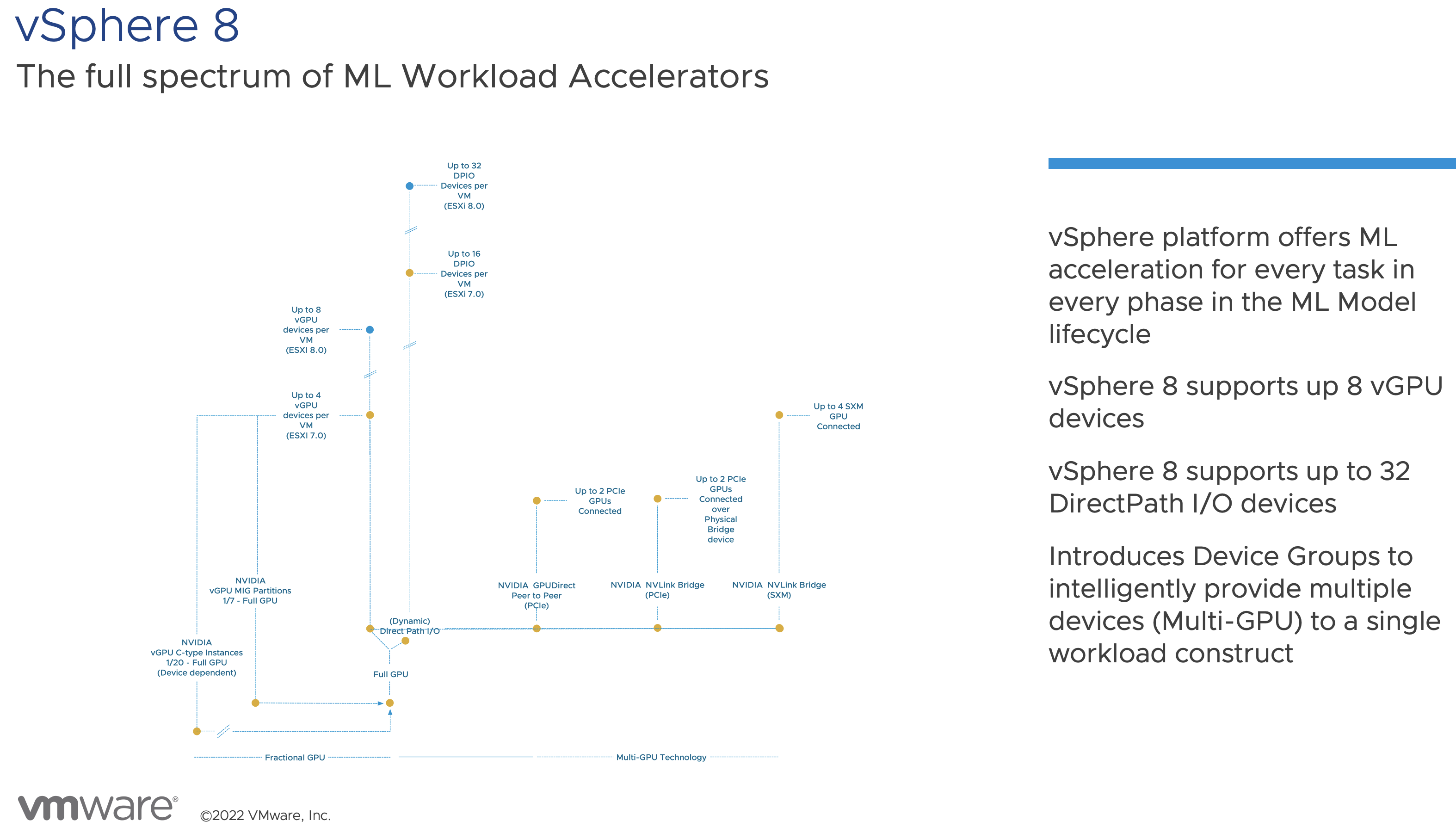 vSphere 8
The full spectrum of ML Workload Accelerators

Up to 32 DPIO Devices per VM (ESXi 8.0)

Up to 16 DPIO Devices per VM (ESXi 7.0)

Up to 8 vGPU devices per VM (ESXI 8.0)

Up to 4 vGPU devices per VM (ESXI 7.0)

Up to 4 SXM GPU Connected

Up to 2 PCIe GPUs Connected

Up to 2 PCIe GPUs Connected over Physical Bridge device

NVIDIA vGPU MIG Partitions 1/7 - Full GPU

NVIDIA GPUDirect Peer to Peer (PCIe)

NVIDIA NVLink Bridge (PCIe)

NVIDIA NVLink Bridge (SXM)

(Dynamic) Direct Path I/O

NVIDIA vGPU C-type Instances 1/20 - Full GPU (Device dependent)

Full GPU

Fractional GPU

Multi-GPU Technology

vSphere platform offers ML acceleration for every task in every phase in the ML Model lifecycle

vSphere 8 supports up 8 vGPU devices

vSphere 8 supports up to 32 DirectPath I/O devices

Introduces Device Groups to intelligently provide multiple devices (Multi-GPU) to a single workload construct

vmware®

©2022 VMware, Inc.